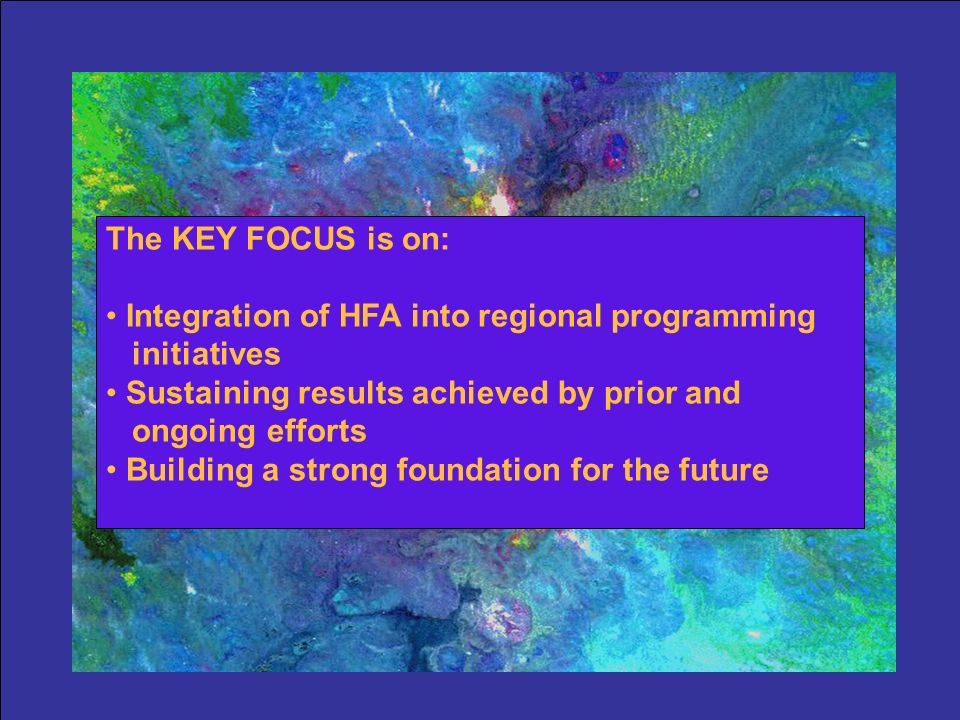 The KEY FOCUS is on:

• Integration of HFA into regional programming initiatives
• Sustaining results achieved by prior and ongoing efforts
• Building a strong foundation for the future